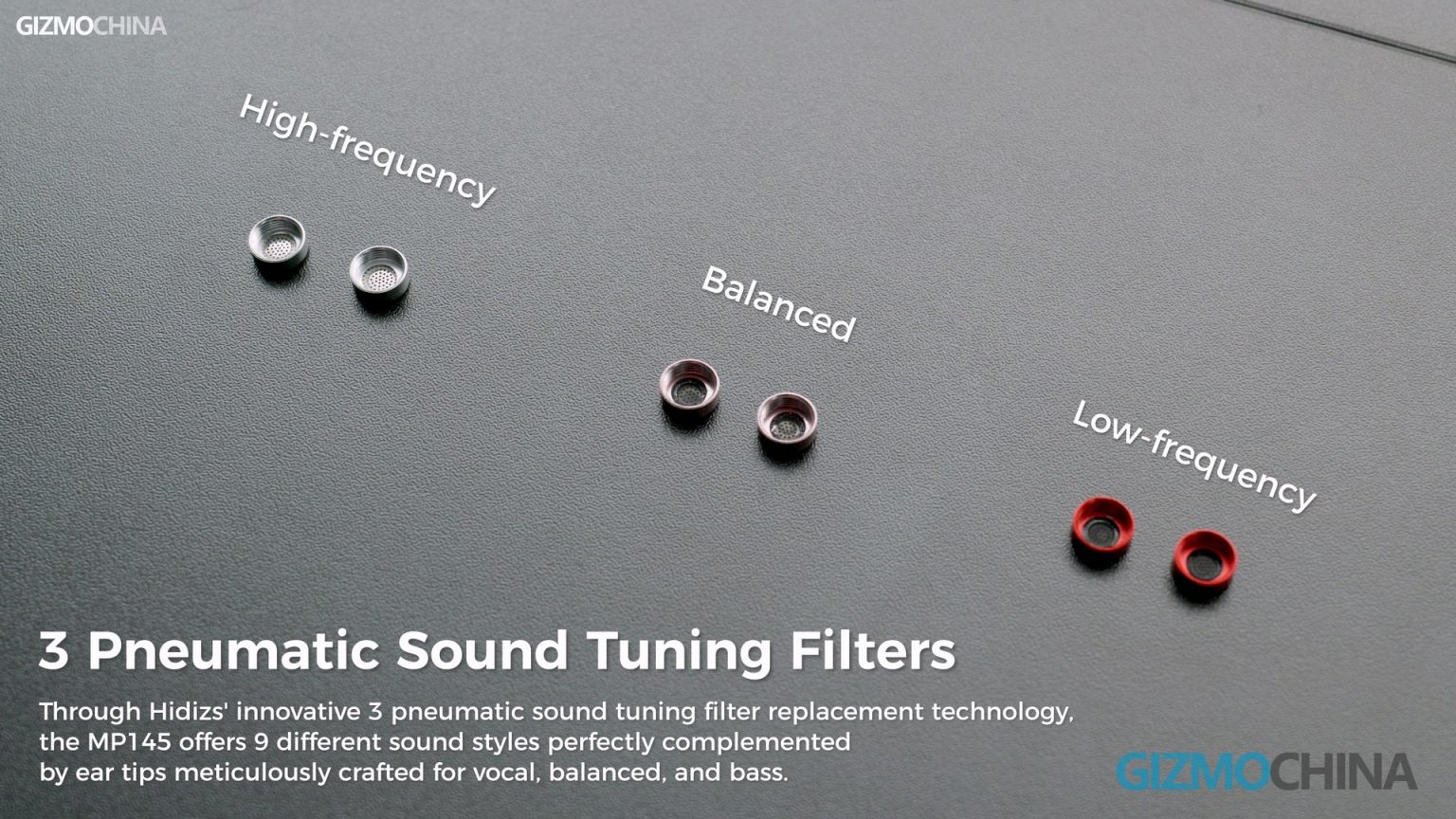 GIZMOCHINA

High-frequency

Balanced

Low-frequency

3 Pneumatic Sound Tuning Filters

Through Hidizs' innovative 3 pneumatic sound tuning filter replacement technology, the MP145 offers 9 different sound styles perfectly complemented by ear tips meticulously crafted for vocal, balanced, and bass.

GIZMOCHINA